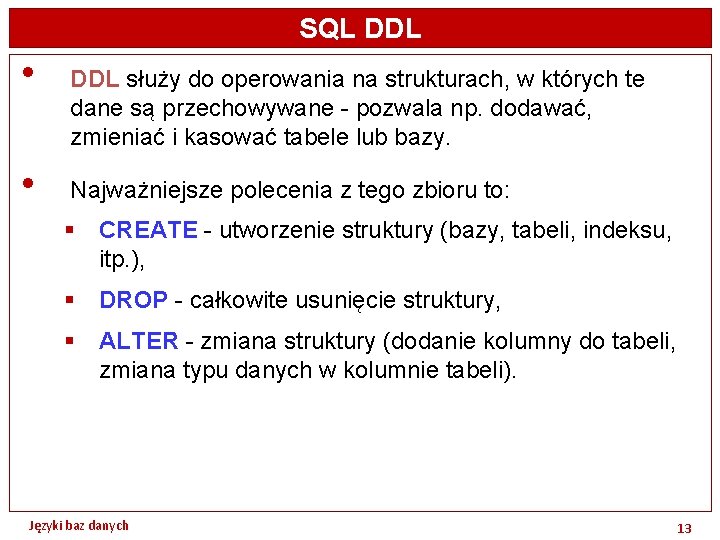 SQL DDL

• DDL służy do operowania na strukturach, w których te dane są przechowywane - pozwala np. dodawać, zmieniać i kasować tabele lub bazy.

• Najważniejsze polecenia z tego zbioru to:
  ▪ CREATE - utworzenie struktury (bazy, tabeli, indeksu, itp.),
  ▪ DROP - całkowite usunięcie struktury,
  ▪ ALTER - zmiana struktury (dodanie kolumny do tabeli, zmiana typu danych w kolumnie tabeli).

Języki baz danych

13